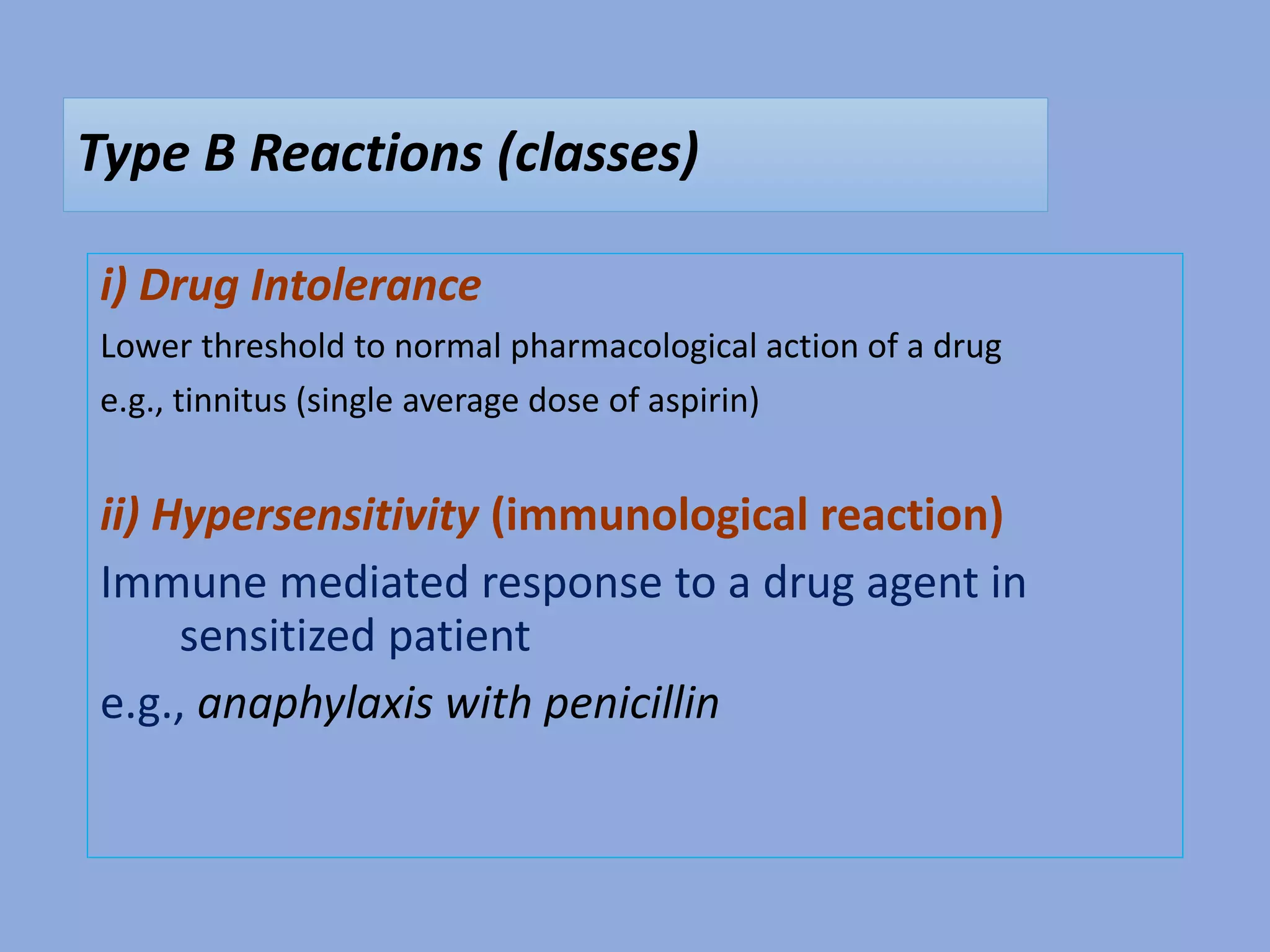 Type B Reactions (classes)

i) Drug Intolerance

Lower threshold to normal pharmacological action of a drug

e.g., tinnitus (single average dose of aspirin)

ii) Hypersensitivity (immunological reaction)

Immune mediated response to a drug agent in sensitized patient

e.g., anaphylaxis with penicillin